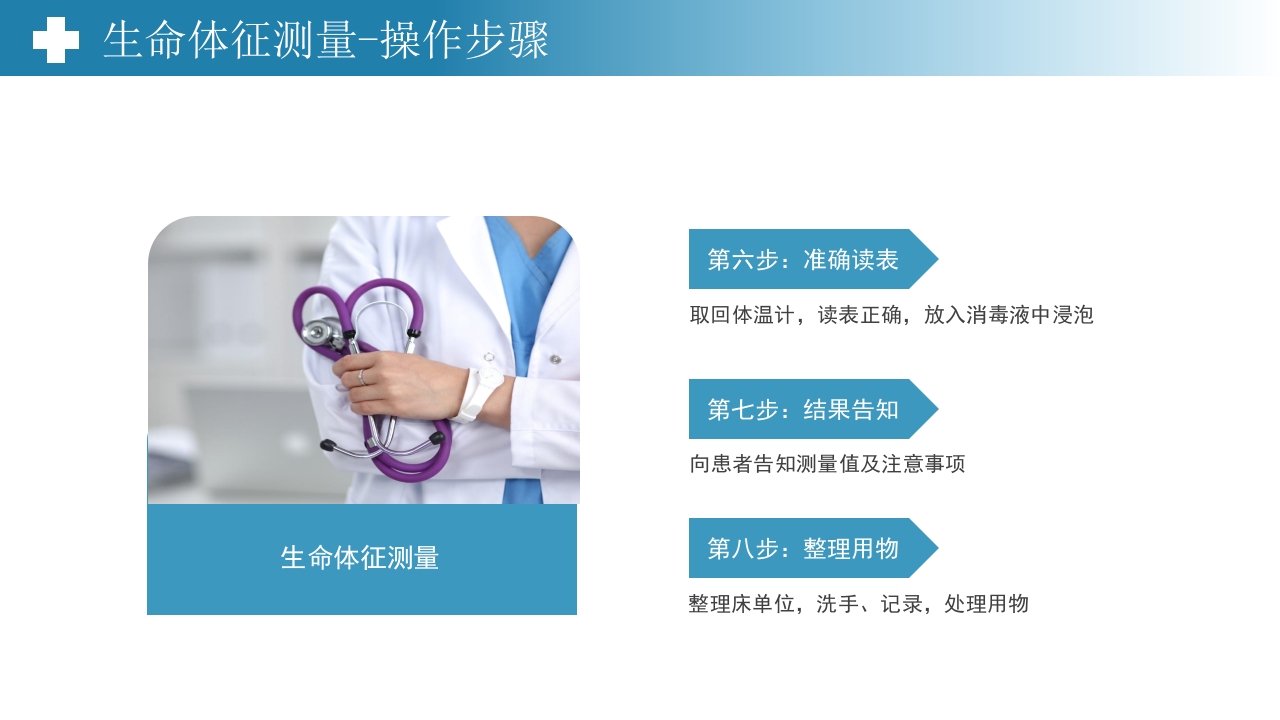 生命体征测量-操作步骤

生命体征测量

第六步：准确读表

取回体温计，读表正确，放入消毒液中浸泡

第七步：结果告知

向患者告知测量值及注意事项

第八步：整理用物

整理床单位，洗手、记录，处理用物